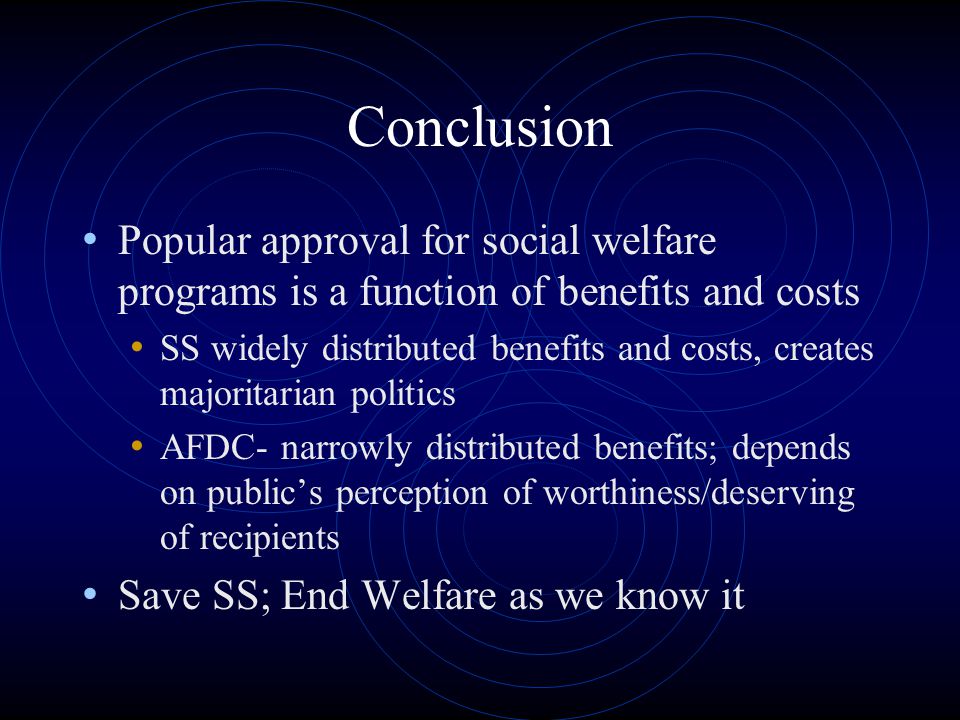 Conclusion

• Popular approval for social welfare programs is a function of benefits and costs
• SS widely distributed benefits and costs, creates majoritarian politics
• AFDC- narrowly distributed benefits; depends on public’s perception of worthiness/deserving of recipients
• Save SS; End Welfare as we know it